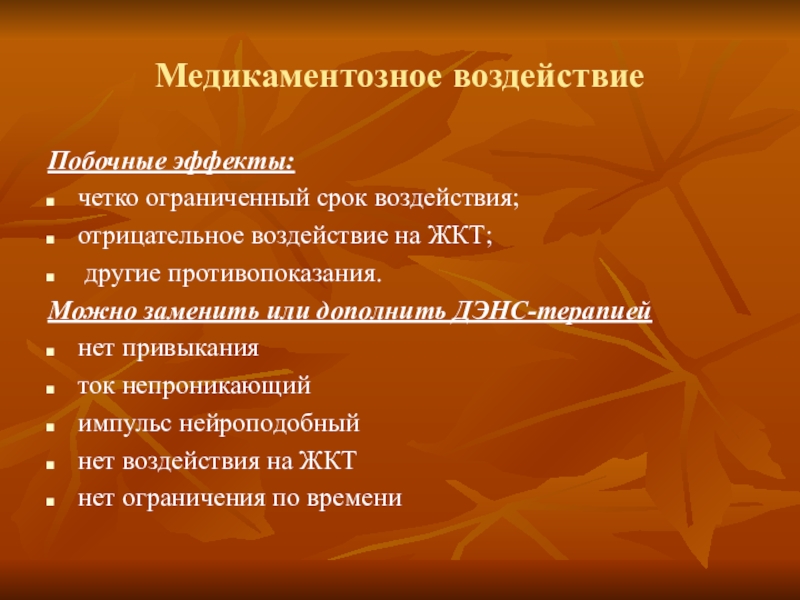 Медикаментозное воздействие

Побочные эффекты:
- четко ограниченный срок воздействия;
- отрицательное воздействие на ЖКТ;
- другие противопоказания.

Можно заменить или дополнить ДЭНС-терапией
- нет привыкания
- ток непроникающий
- импульс нейроподобный
- нет воздействия на ЖКТ
- нет ограничения по времени